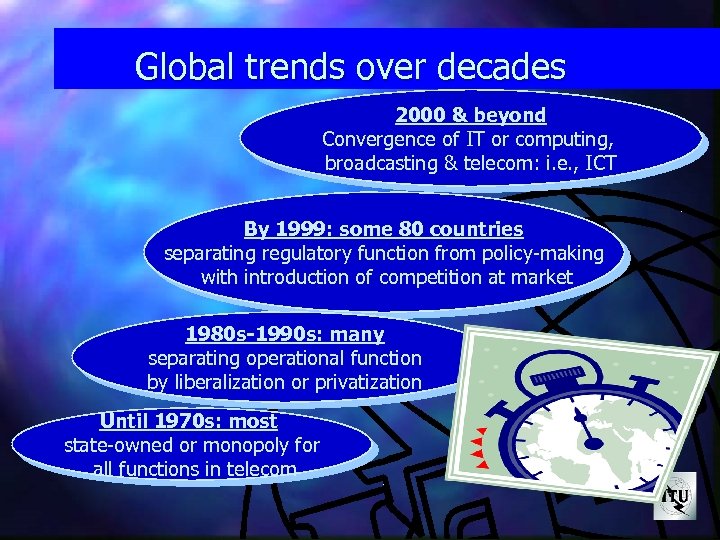 Global trends over decades

2000 & beyond
Convergence of IT or computing, broadcasting & telecom: i.e., ICT

By 1999: some 80 countries
separating regulatory function from policy-making with introduction of competition at market

1980s-1990s: many
separating operational function by liberalization or privatization

Until 1970s: most
state-owned or monopoly for all functions in telecom

ITU